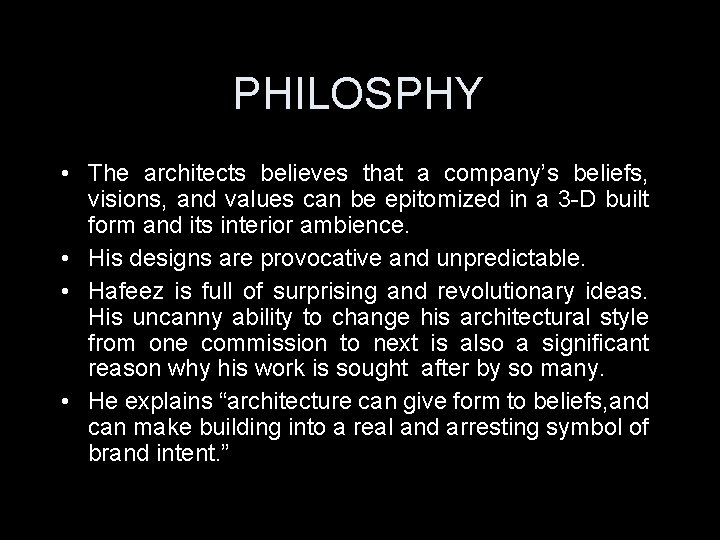 PHILOSPHY

• The architects believes that a company's beliefs, visions, and values can be epitomized in a 3-D built form and its interior ambience.

• His designs are provocative and unpredictable.

• Hafeez is full of surprising and revolutionary ideas. His uncanny ability to change his architectural style from one commission to next is also a significant reason why his work is sought after by so many.

• He explains "architecture can give form to beliefs,and can make building into a real and arresting symbol of brand intent."